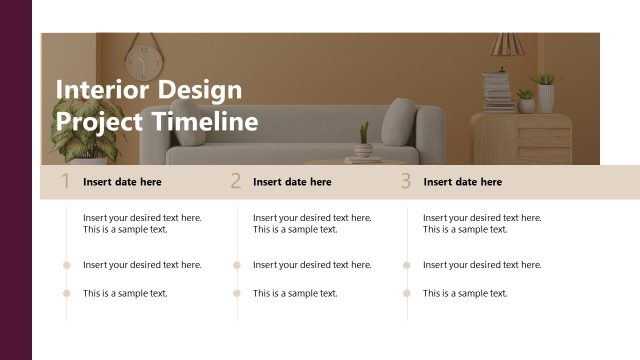 Interior Design Project Timeline

1 Insert date here

Insert your desired text here. This is a sample text.

Insert your desired text here.

This is a sample text.

2 Insert date here

Insert your desired text here. This is a sample text.

Insert your desired text here.

This is a sample text.

3 Insert date here

Insert your desired text here. This is a sample text.

Insert your desired text here.

This is a sample text.